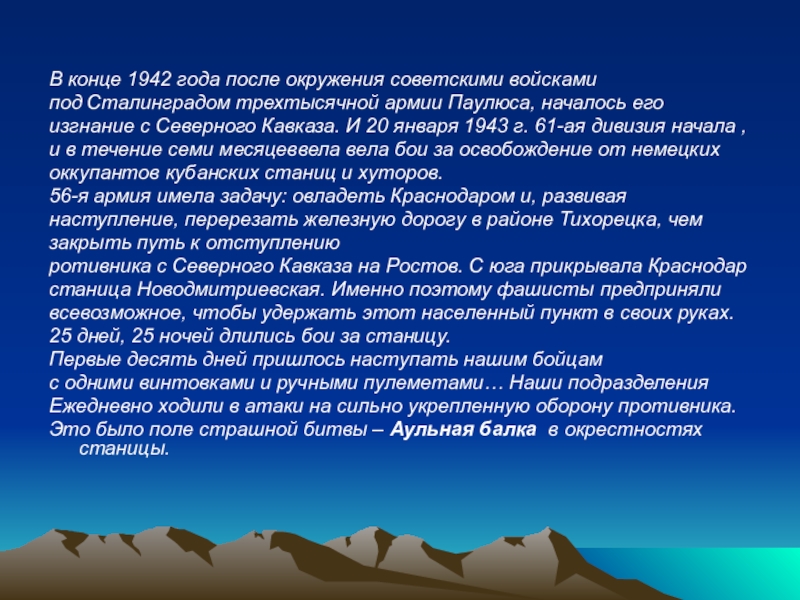 В конце 1942 года после окружения советскими войсками под Сталинградом трехтысячной армии Паулюса, началось его изгнание с Северного Кавказа. И 20 января 1943 г. 61-ая дивизия начала , и в течение семи месяцеввела вела бои за освобождение от немецких оккупантов кубанских станиц и хуторов.
56-я армия имела задачу: овладеть Краснодаром и, развивая наступление, перерезать железную дорогу в районе Тихорецка, чем закрыть путь к отступлению
ротивника с Северного Кавказа на Ростов. С юга прикрывала Краснодар станица Новодмитриевская. Именно поэтому фашисты предприняли всевозможное, чтобы удержать этот населенный пункт в своих руках.
25 дней, 25 ночей длились бои за станицу.
Первые десять дней пришлось наступать нашим бойцам с одними винтовками и ручными пулеметами… Наши подразделения Ежедневно ходили в атаки на сильно укрепленную оборону противника.
Это было поле страшной битвы – Аульная балка в окрестностях станицы.